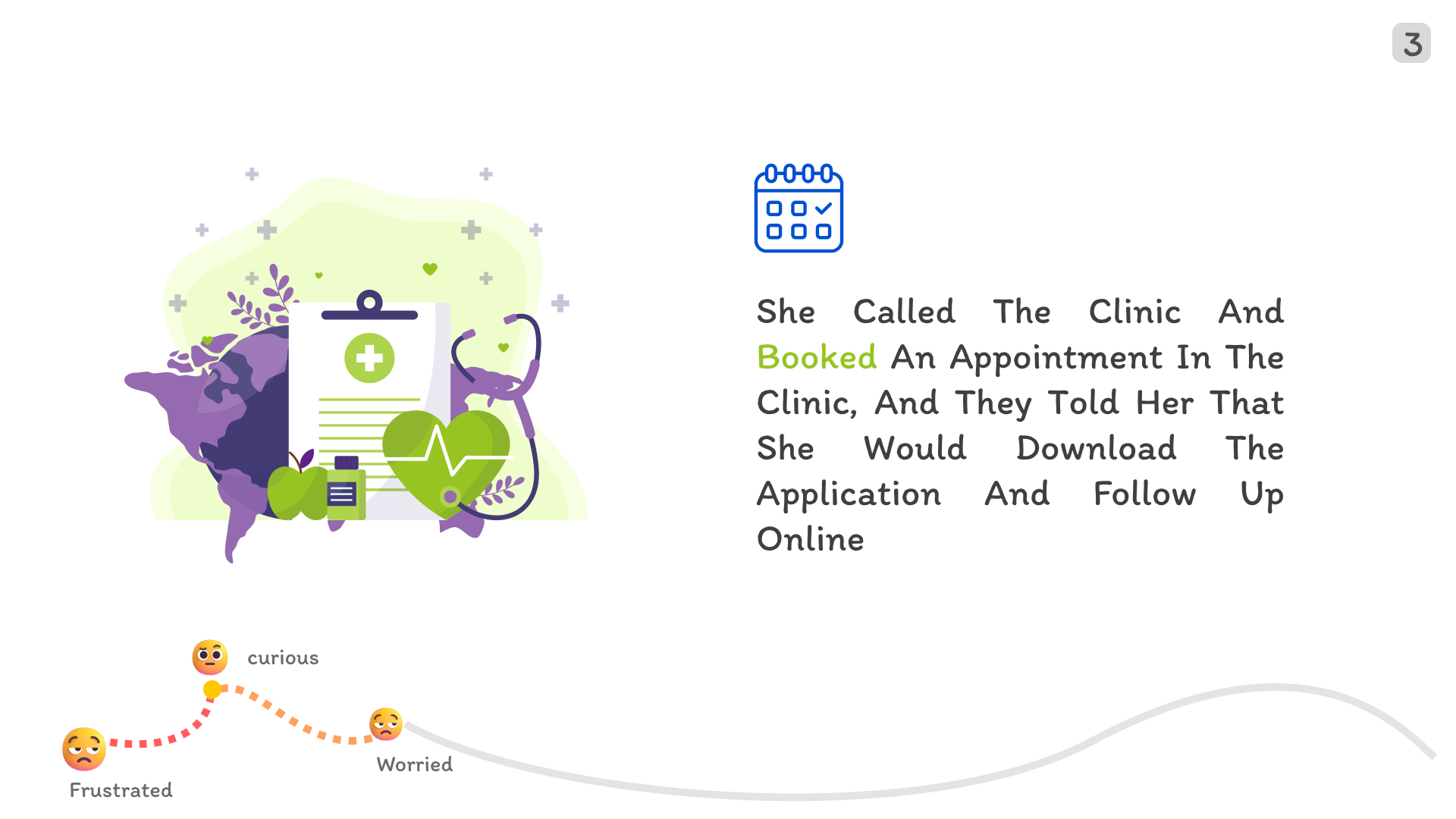 3

She Called The Clinic And Booked An Appointment In The Clinic, And They Told Her That She Would Download The Application And Follow Up Online

curious

Worried

Frustrated